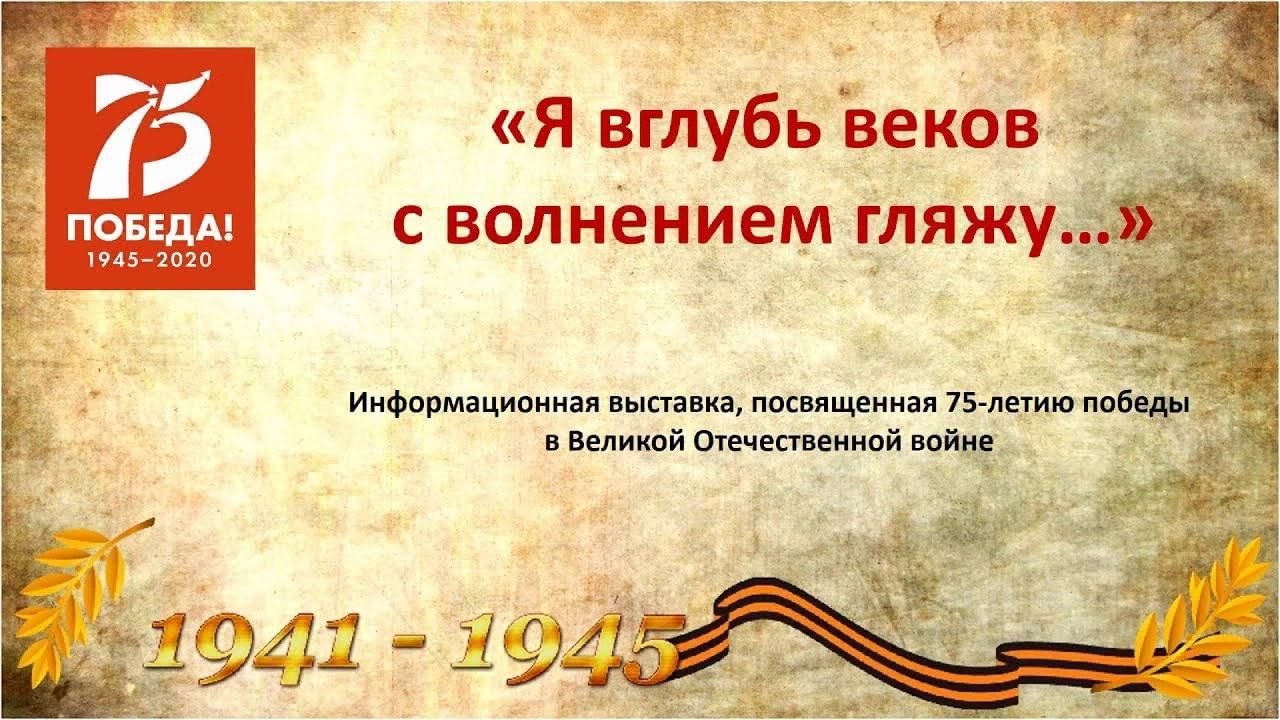 75
ПОБЕДА!
1945–2020

«Я вглубь веков с волнением гляжу…»

Информационная выставка, посвященная 75-летию победы в Великой Отечественной войне

1941 - 1945